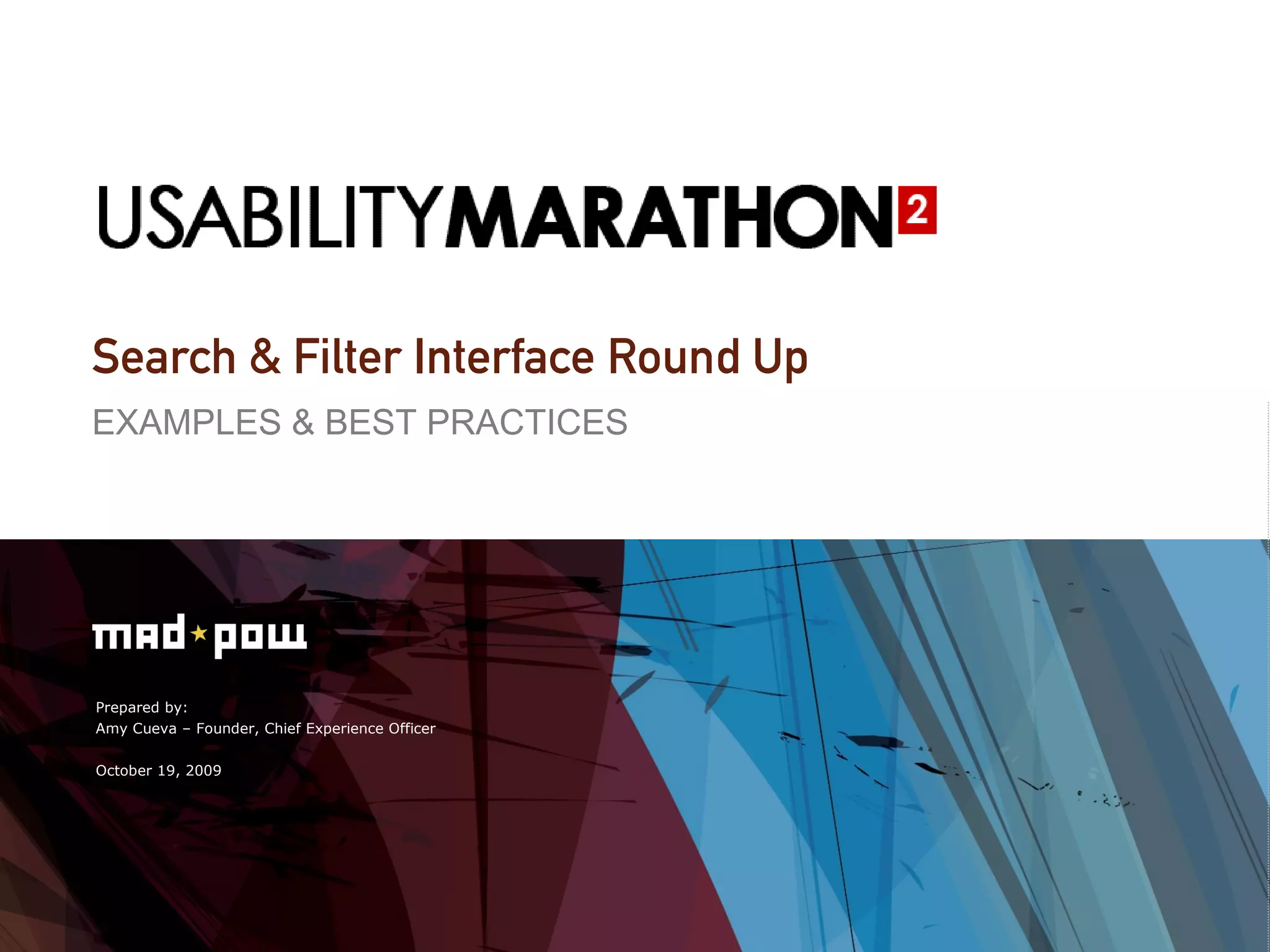 USABILITYMARATHON2

Search & Filter Interface Round Up

EXAMPLES & BEST PRACTICES

mad★pow

Prepared by:
Amy Cueva – Founder, Chief Experience Officer

October 19, 2009